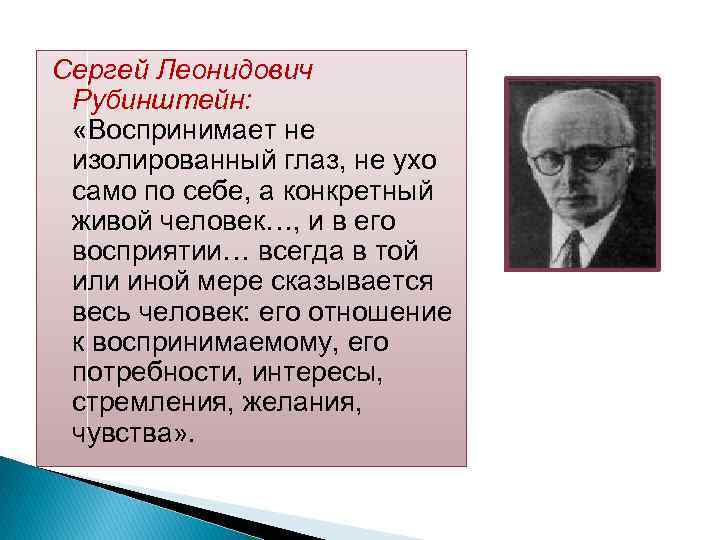 Сергей Леонидович Рубинштейн:
«Воспринимает не изолированный глаз, не ухо само по себе, а конкретный живой человек…, и в его восприятии… всегда в той или иной мере сказывается весь человек: его отношение к воспринимаемому, его потребности, интересы, стремления, желания, чувства».